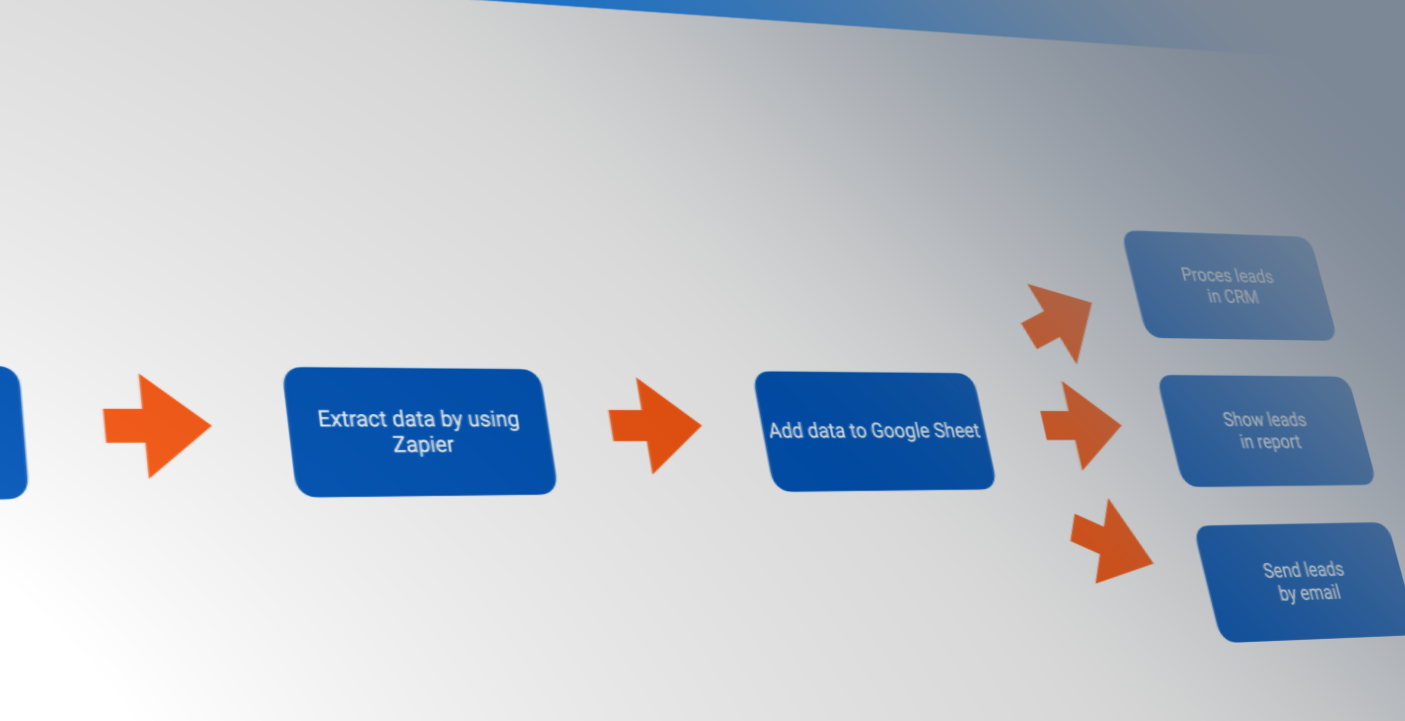 Extract data by using Zapier

Add data to Google Sheet

Proces leads in CRM

Show leads in report

Send leads by email